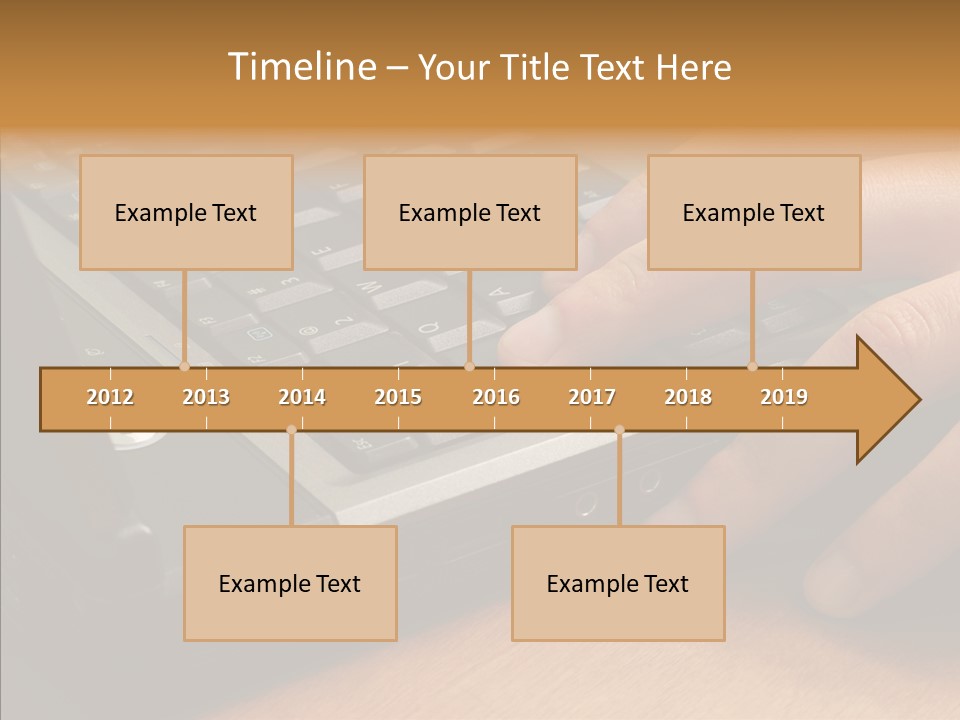 Timeline – Your Title Text Here

Example Text

Example Text

Example Text

2012 2013 2014 2015 2016 2017 2018 2019

Example Text

Example Text